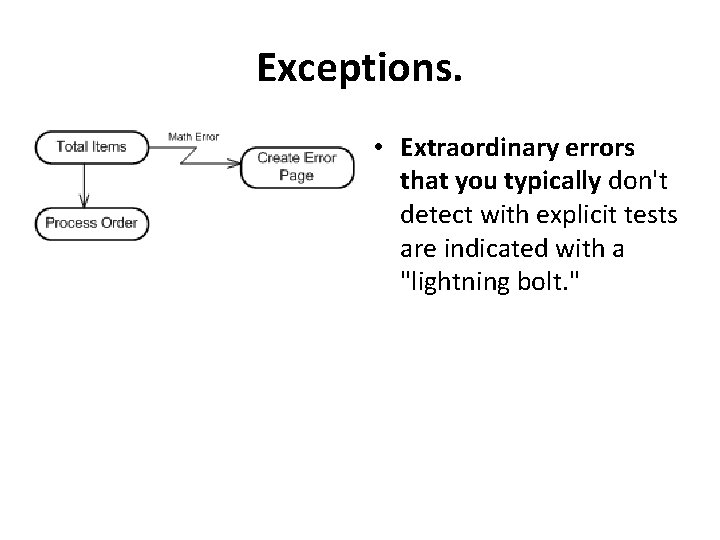 Exceptions.

Total Items

Math Error

Create Error Page

Process Order

• Extraordinary errors that you typically don't detect with explicit tests are indicated with a "lightning bolt."